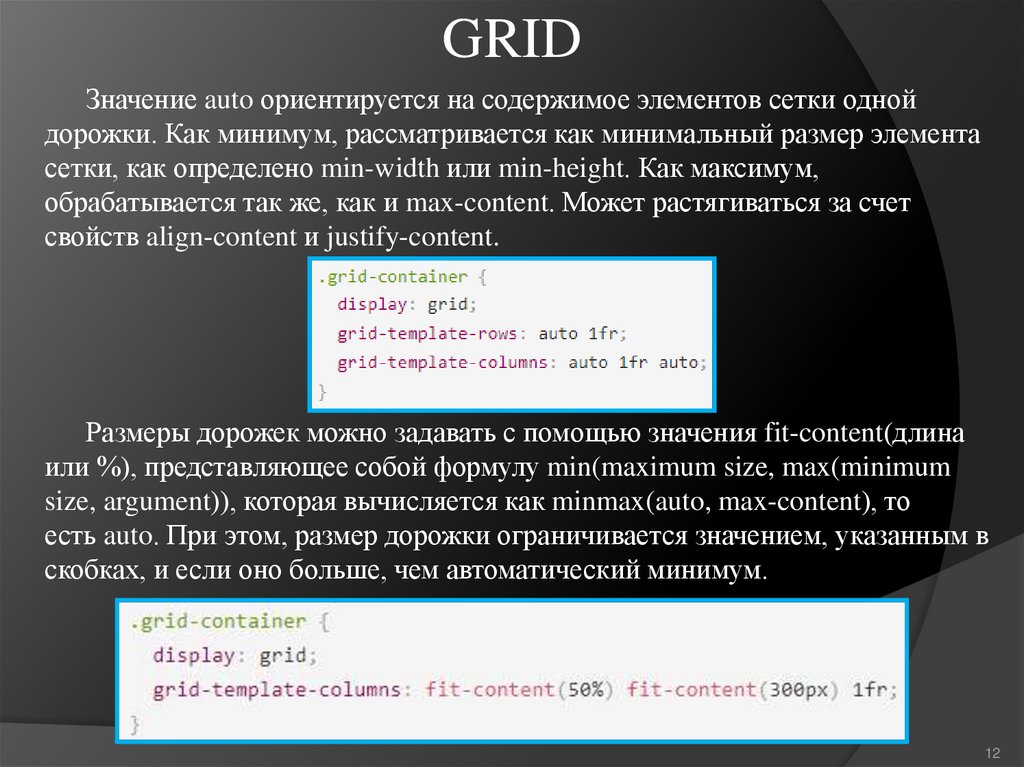 GRID

Значение auto ориентируется на содержимое элементов сетки одной дорожки. Как минимум, рассматривается как минимальный размер элемента сетки, как определено min-width или min-height. Как максимум, обрабатывается так же, как и max-content. Может растягиваться за счет свойств align-content и justify-content.

.grid-container {
  display: grid;
  grid-template-rows: auto 1fr;
  grid-template-columns: auto 1fr auto;
}

Размеры дорожек можно задавать с помощью значения fit-content(длина или %), представляющее собой формулу min(maximum size, max(minimum size, argument)), которая вычисляется как minmax(auto, max-content), то есть auto. При этом, размер дорожки ограничивается значением, указанным в скобках, и если оно больше, чем автоматический минимум.

.grid-container {
  display: grid;
  grid-template-columns: fit-content(50%) fit-content(300px) 1fr;
}

12